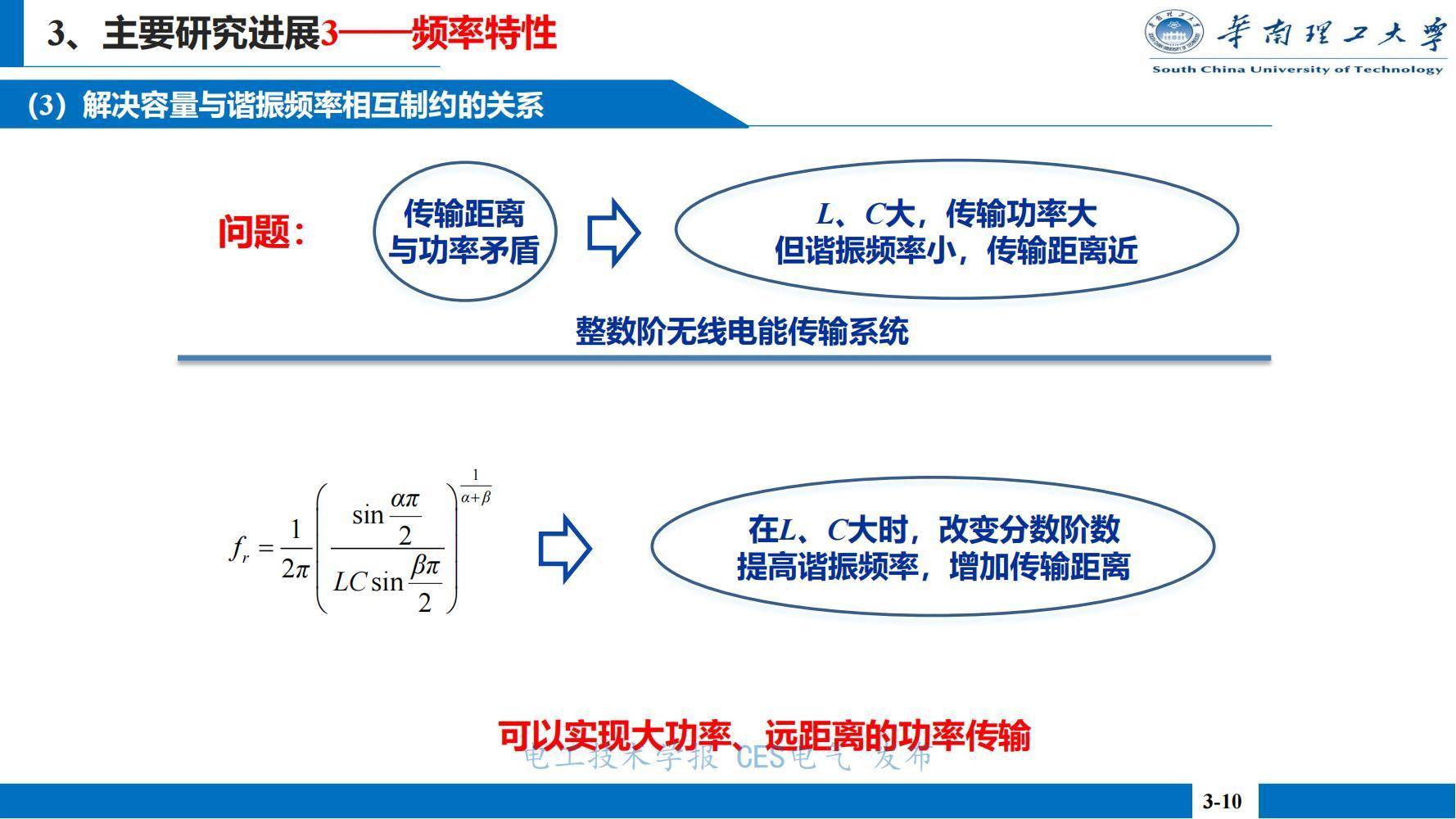 3、主要研究进展3——频率特性

华南理工大学
South China University of Technology

(3) 解决容量与谐振频率相互制约的关系

问题:

传输距离与功率矛盾

$L$、$C$大，传输功率大
但谐振频率小，传输距离近

整数阶无线电能传输系统

$f_r = \frac{1}{2\pi}\left(\frac{\sin\frac{\alpha\pi}{2}}{LC\sin\frac{\beta\pi}{2}}\right)^{\frac{1}{\alpha+\beta}}$

在$L$、$C$大时，改变分数阶数
提高谐振频率，增加传输距离

可以实现大功率、远距离的功率传输

电工技术学报 CES电气 发布

3-10